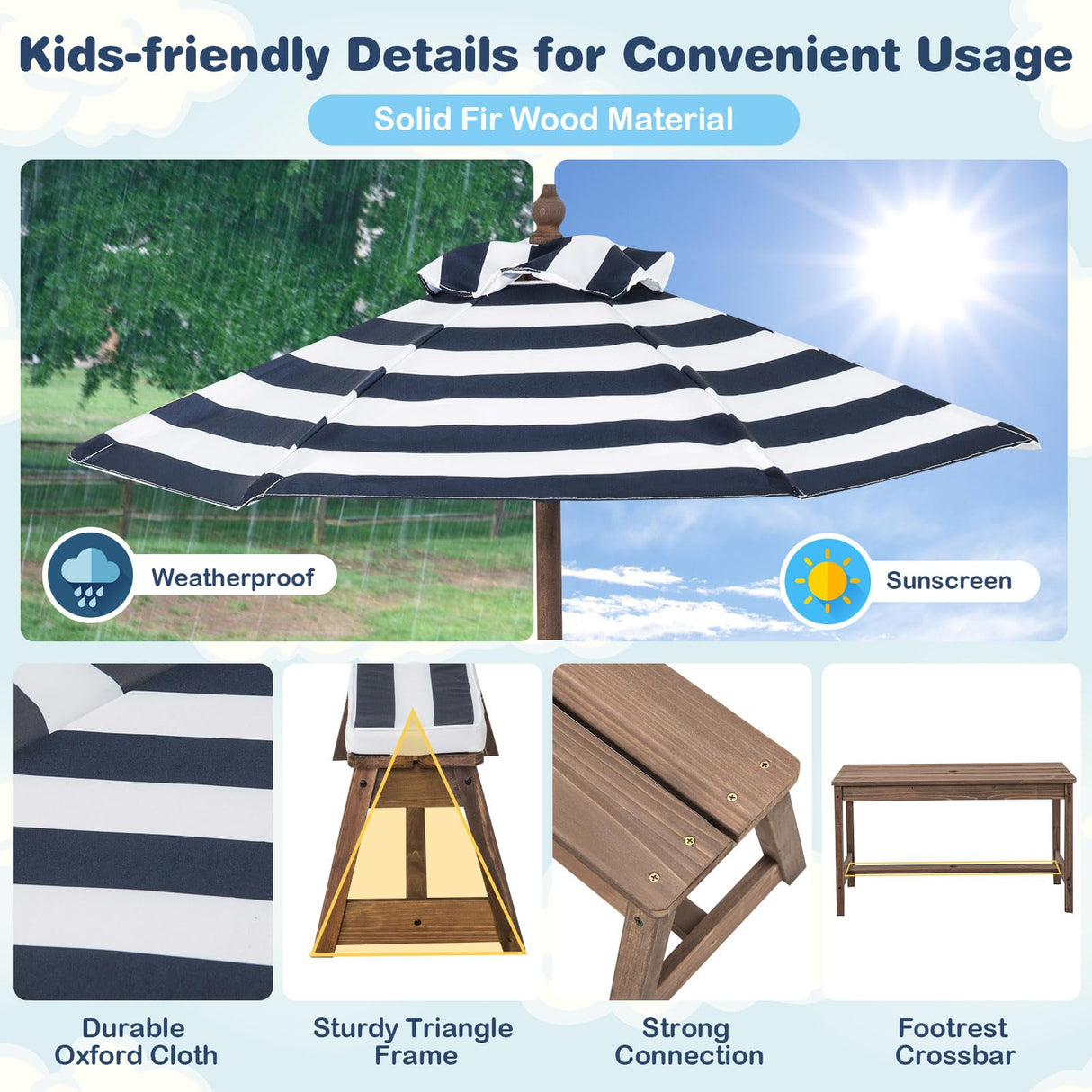 Kids-friendly Details for Convenient Usage

Solid Fir Wood Material

Weatherproof

Sunscreen

Durable Oxford Cloth

Sturdy Triangle Frame

Strong Connection

Footrest Crossbar